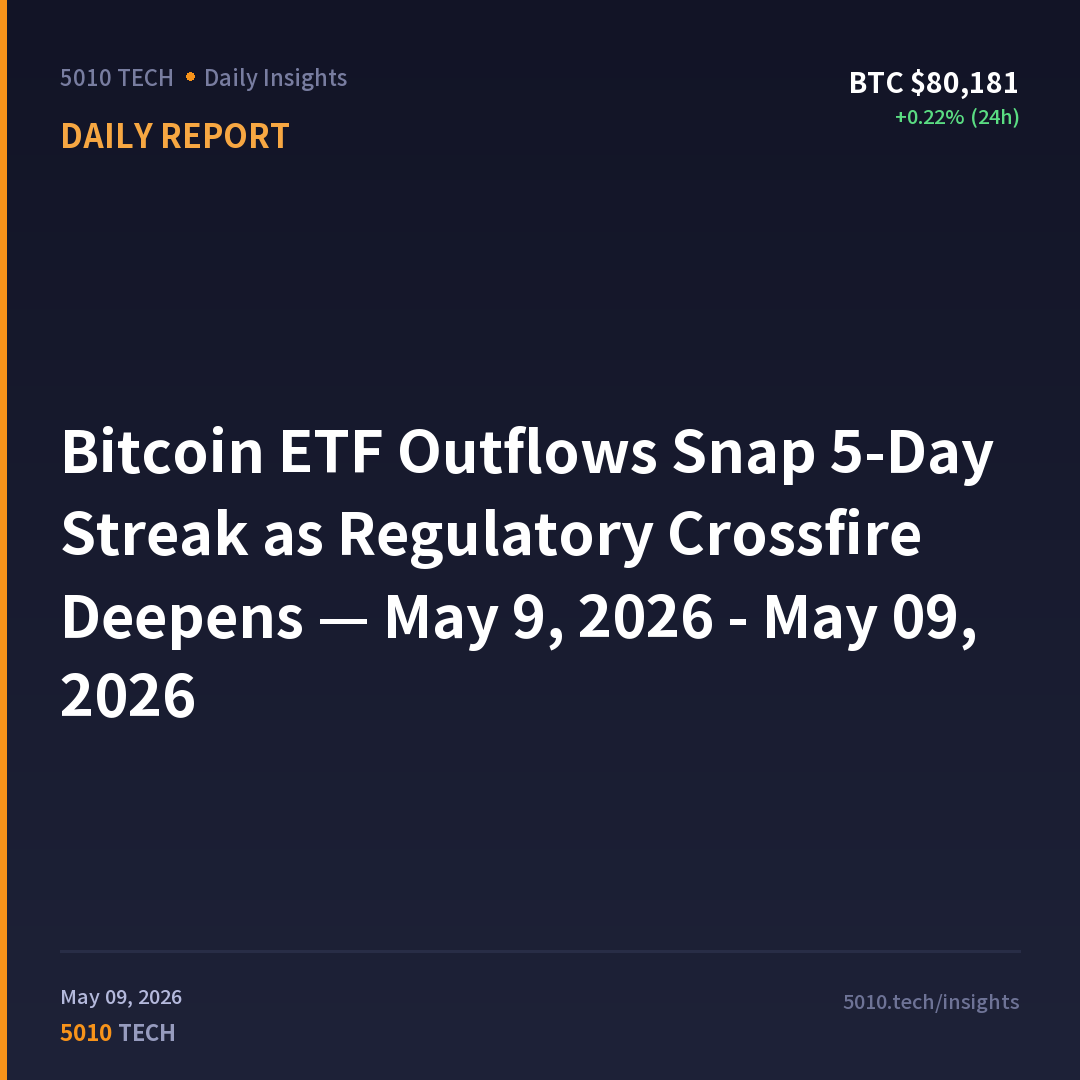 5010 TECH • Daily Insights

DAILY REPORT

BTC $80,181
+0.22% (24h)

Bitcoin ETF Outflows Snap 5-Day Streak as Regulatory Crossfire Deepens — May 9, 2026 - May 09, 2026

May 09, 2026
5010 TECH

5010.tech/insights